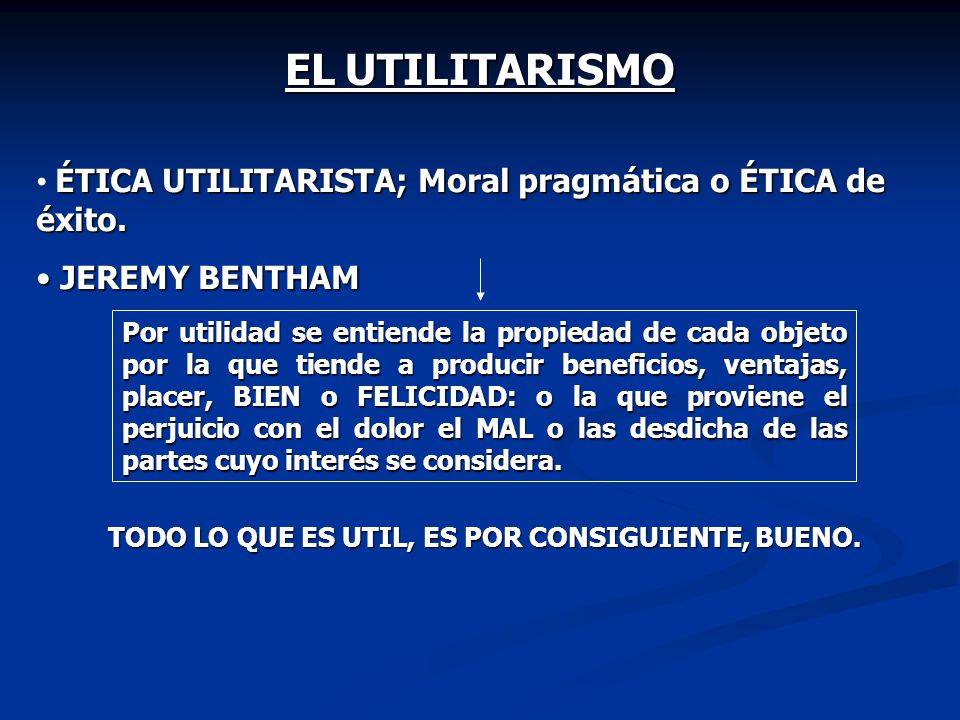 EL UTILITARISMO

• ÉTICA UTILITARISTA; Moral pragmática o ÉTICA de éxito.

• JEREMY BENTHAM

Por utilidad se entiende la propiedad de cada objeto por la que tiende a producir beneficios, ventajas, placer, BIEN o FELICIDAD: o la que proviene el perjuicio con el dolor el MAL o las desdicha de las partes cuyo interés se considera.

TODO LO QUE ES UTIL, ES POR CONSIGUIENTE, BUENO.